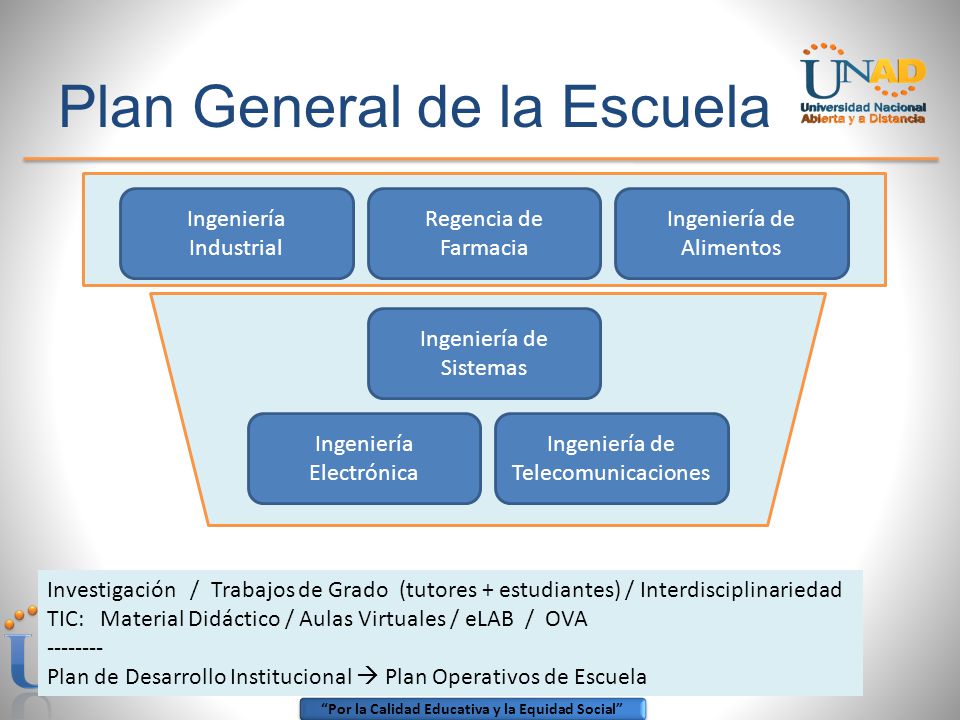 Plan General de la Escuela

UNAD
Universidad Nacional Abierta y a Distancia

Ingeniería Industrial

Regencia de Farmacia

Ingeniería de Alimentos

Ingeniería de Sistemas

Ingeniería Electrónica

Ingeniería de Telecomunicaciones

Investigación / Trabajos de Grado (tutores + estudiantes) / Interdisciplinariedad
TIC: Material Didáctico / Aulas Virtuales / eLAB / OVA
--------
Plan de Desarrollo Institucional → Plan Operativos de Escuela

"Por la Calidad Educativa y la Equidad Social"